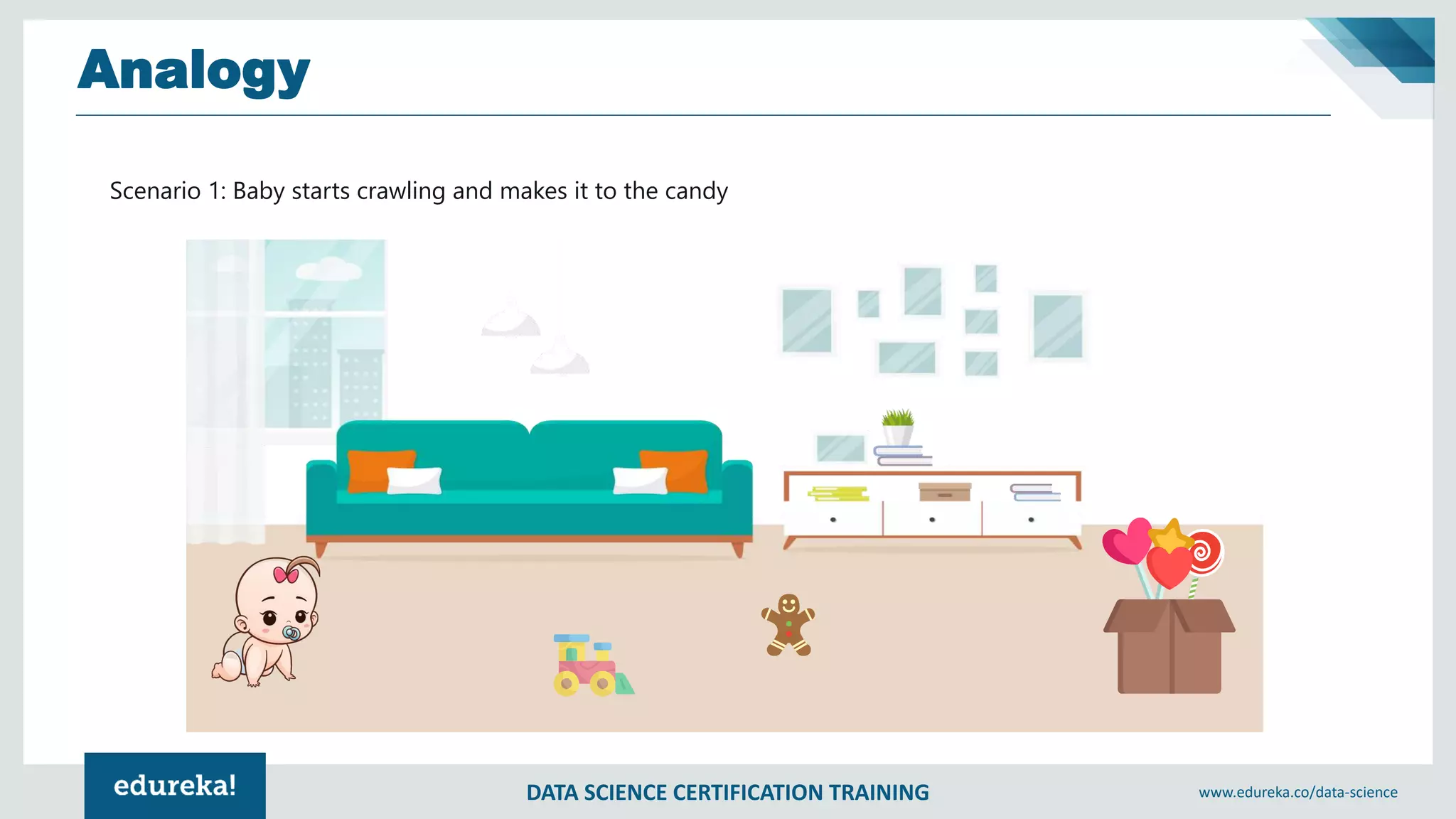 Analogy

Scenario 1: Baby starts crawling and makes it to the candy

edureka!

DATA SCIENCE CERTIFICATION TRAINING

www.edureka.co/data-science